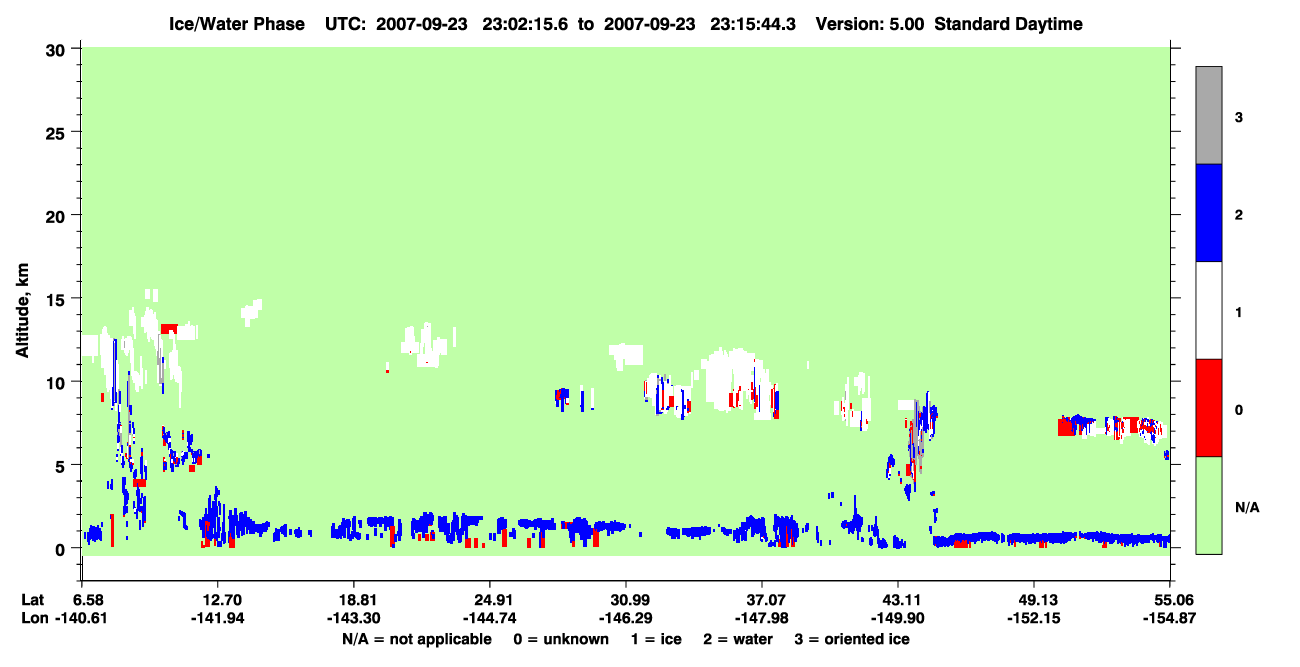 Ice/Water Phase UTC: 2007-09-23 23:02:15.6 to 2007-09-23 23:15:44.3 Version: 5.00 Standard Daytime

Altitude, km

30
25
20
15
10
5
0

3
2
1
0
N/A

Lat 6.58 12.70 18.81 24.91 30.99 37.07 43.11 49.13 55.06
Lon -140.61 -141.94 -143.30 -144.74 -146.29 -147.98 -149.90 -152.15 -154.87

N/A = not applicable 0 = unknown 1 = ice 2 = water 3 = oriented ice